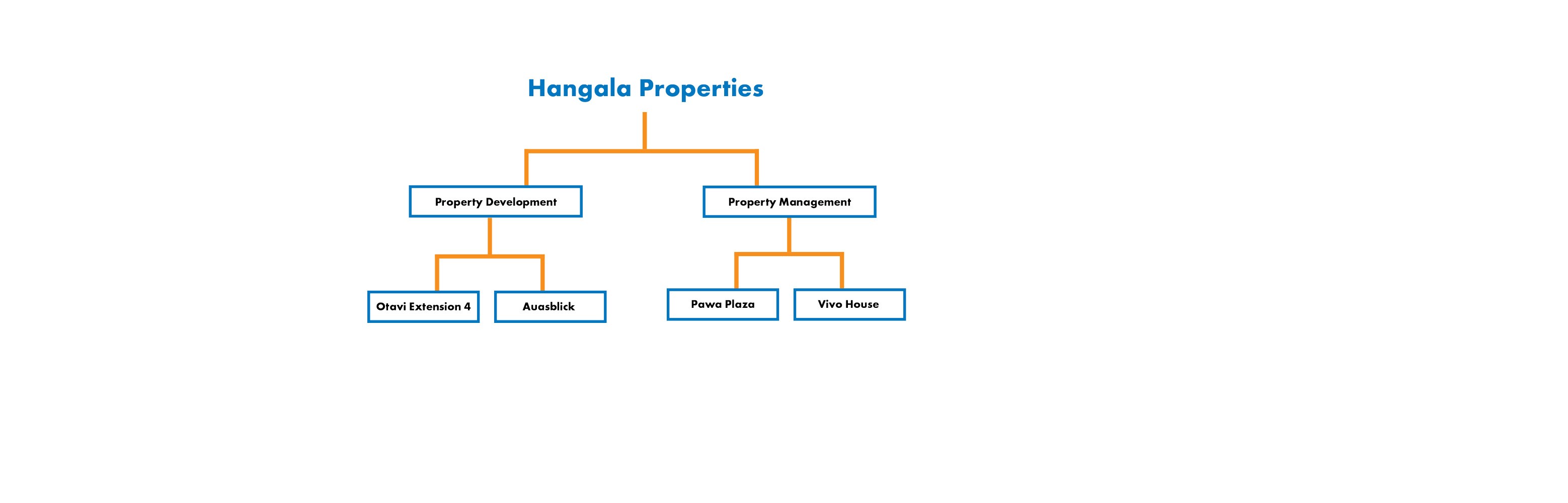 Hangala Properties

Property Development

Property Management

Otavi Extension 4

Auasblick

Pawa Plaza

Vivo House